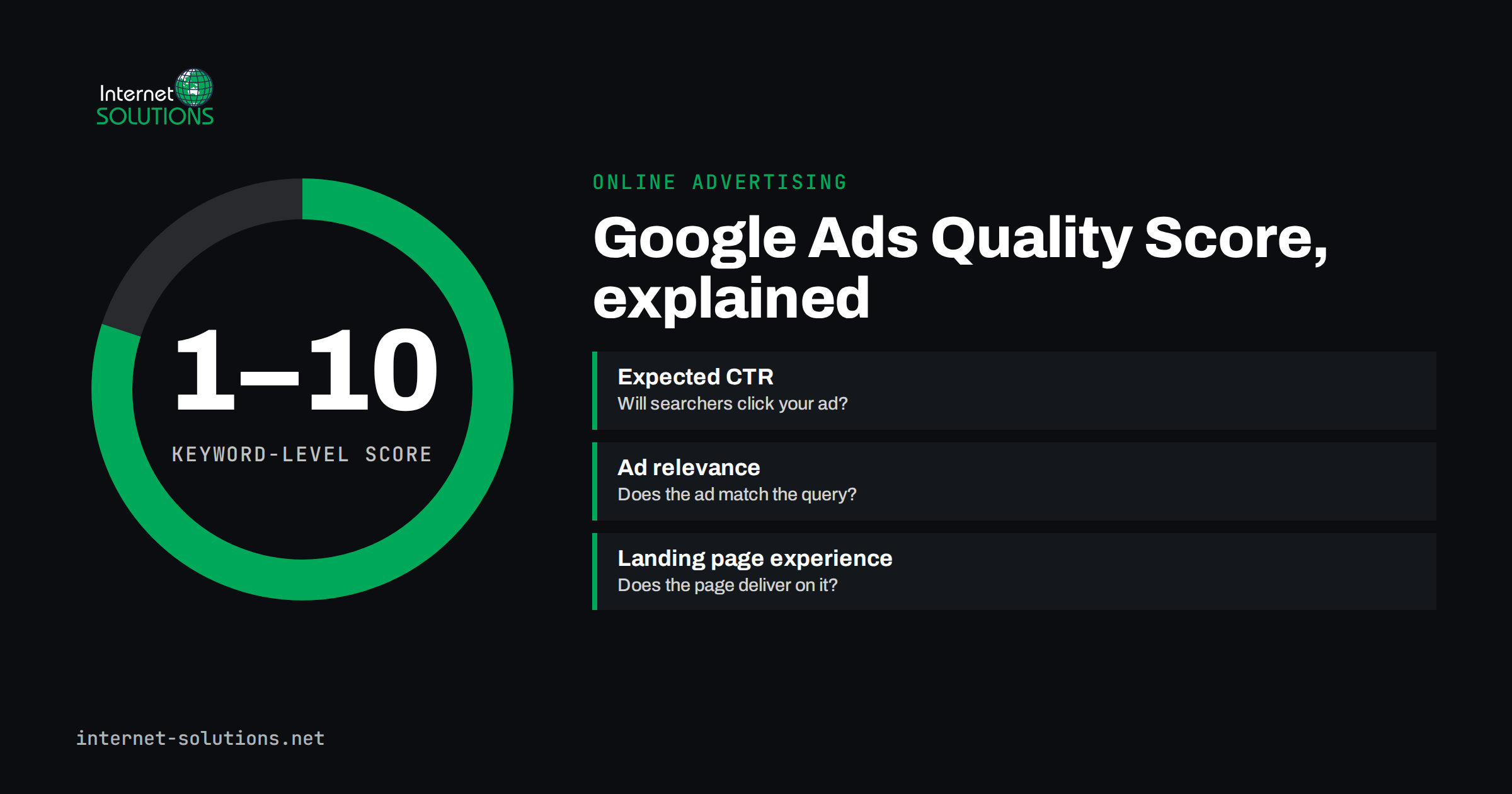 Internet
SOLUTIONS

1–10
KEYWORD-LEVEL SCORE

ONLINE ADVERTISING

Google Ads Quality Score, explained

Expected CTR
Will searchers click your ad?

Ad relevance
Does the ad match the query?

Landing page experience
Does the page deliver on it?

internet-solutions.net